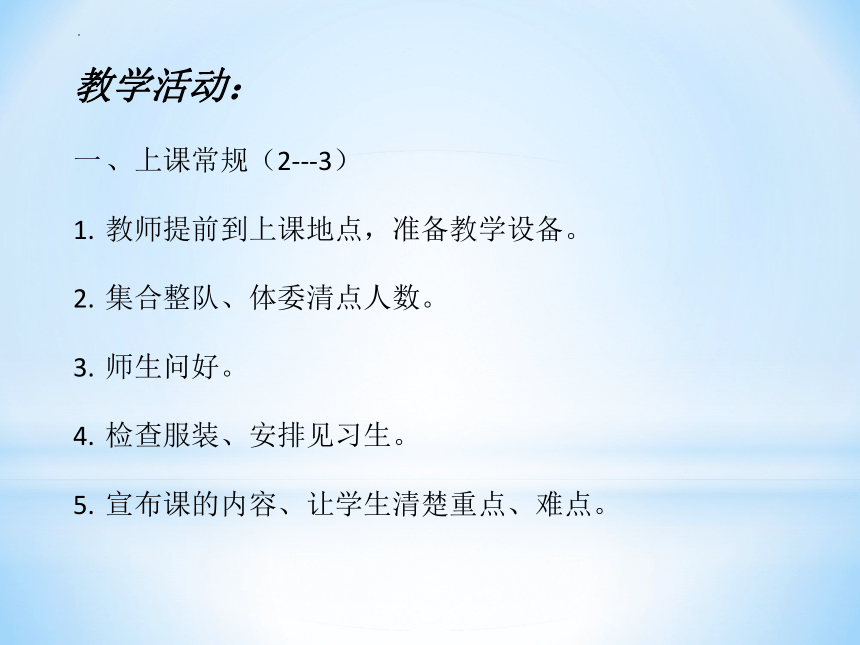 教学活动：

一、上课常规（2---3）

1. 教师提前到上课地点，准备教学设备。

2. 集合整队、体委清点人数。

3. 师生问好。

4. 检查服装、安排见习生。

5. 宣布课的内容、让学生清楚重点、难点。